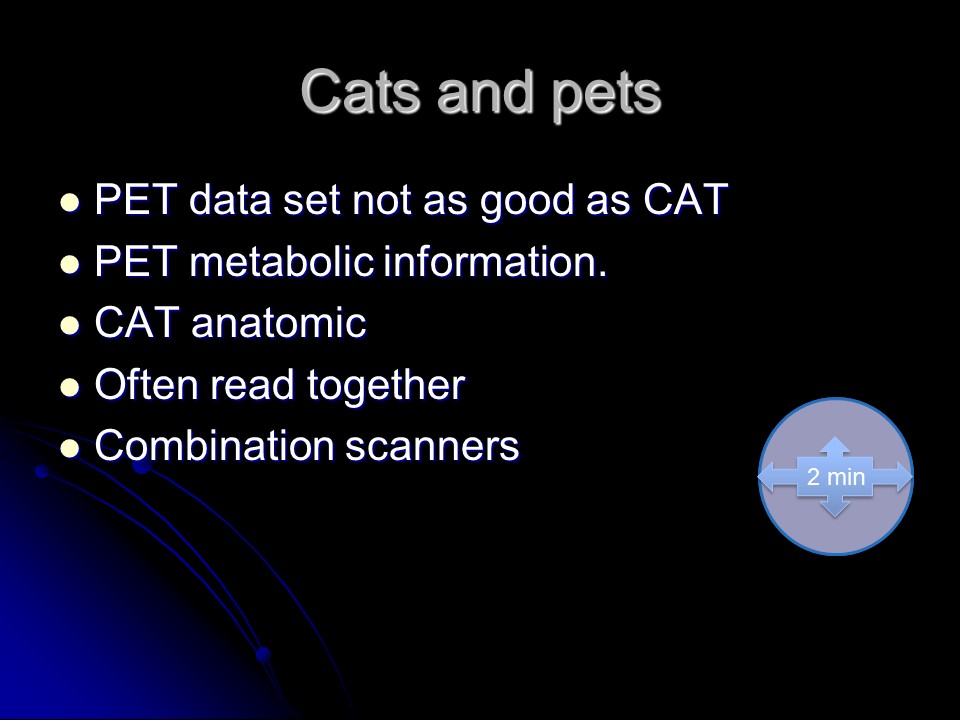 Cats and pets

- PET data set not as good as CAT
- PET metabolic information.
- CAT anatomic
- Often read together
- Combination scanners

2 min